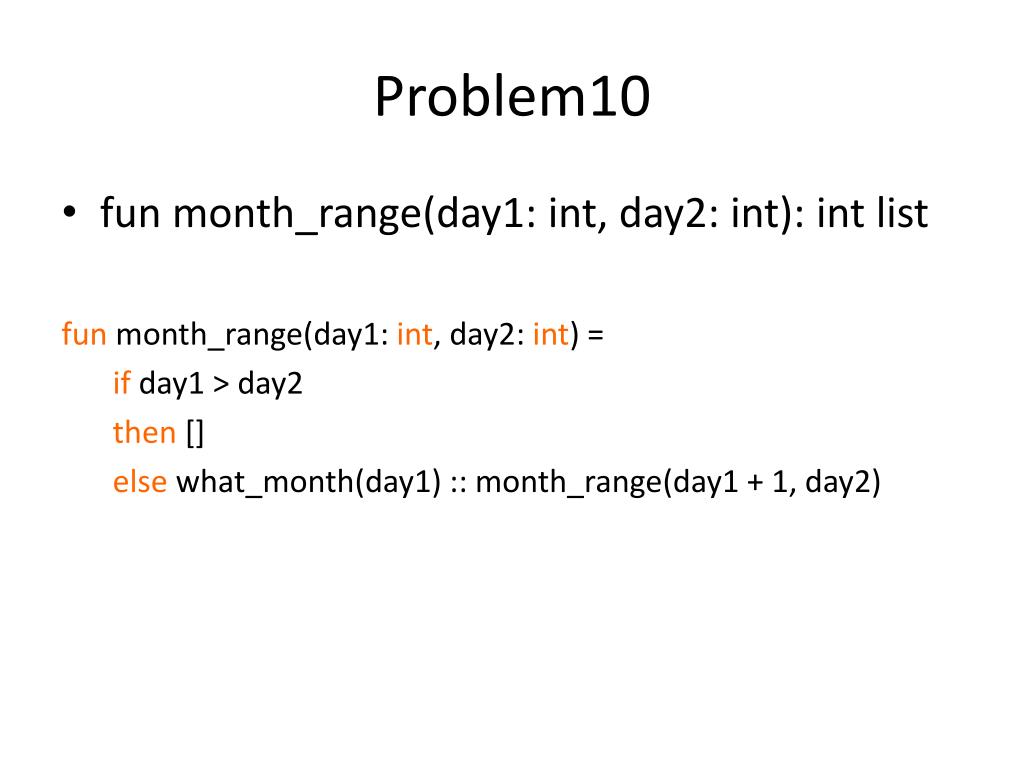 Problem10

• fun month_range(day1: int, day2: int): int list

fun month_range(day1: int, day2: int) =
 if day1 > day2
 then []
 else what_month(day1) :: month_range(day1 + 1, day2)